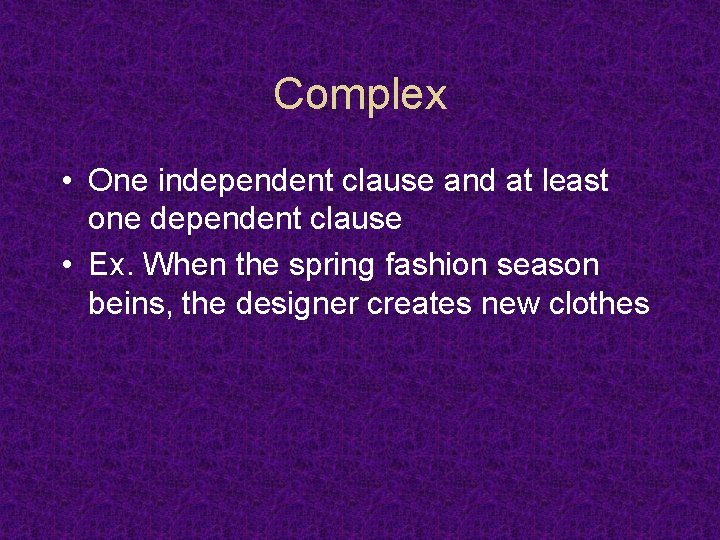 Complex

• One independent clause and at least one dependent clause
• Ex. When the spring fashion season beins, the designer creates new clothes